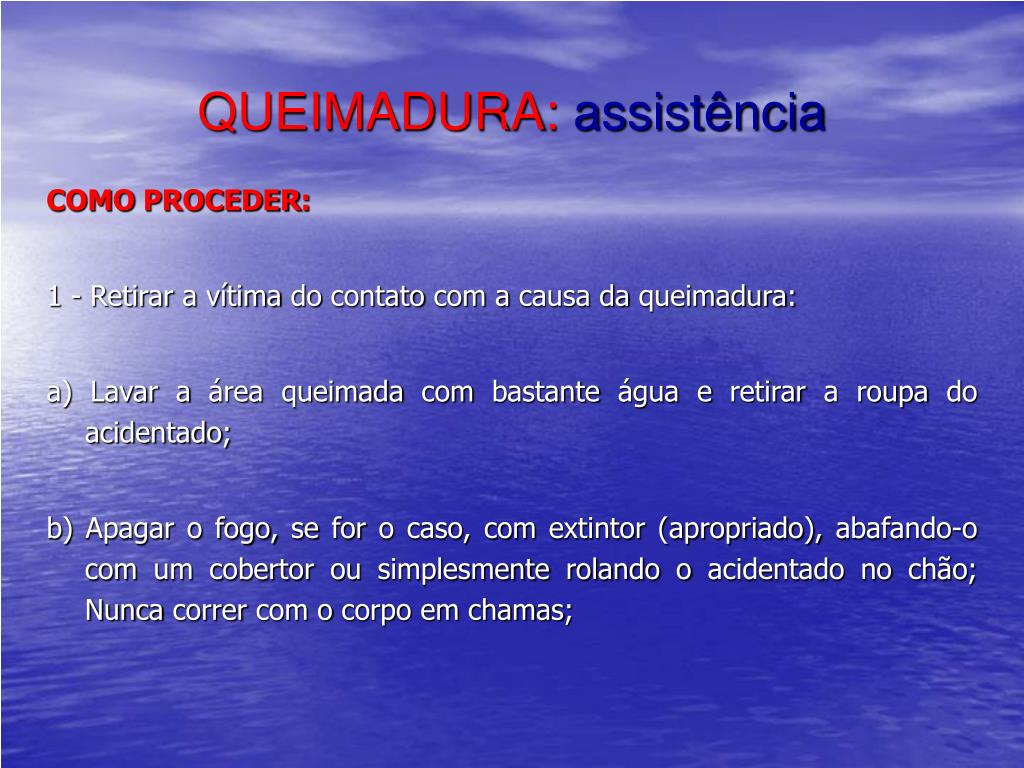 QUEIMADURA: assistência

COMO PROCEDER:

1 - Retirar a vítima do contato com a causa da queimadura:

a) Lavar a área queimada com bastante água e retirar a roupa do acidentado;

b) Apagar o fogo, se for o caso, com extintor (apropriado), abafando-o com um cobertor ou simplesmente rolando o acidentado no chão; Nunca correr com o corpo em chamas;